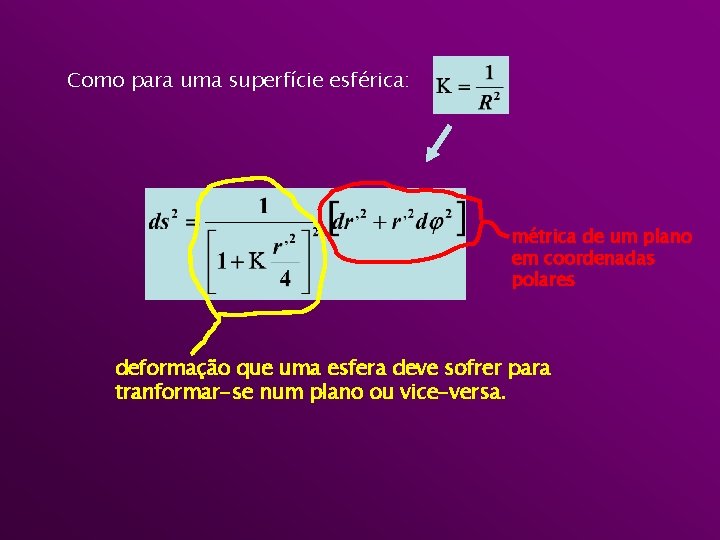 Como para uma superfície esférica: $K = \frac{1}{R^2}$

$ds^2 = \frac{1}{\left[1 + K\frac{r'^2}{4}\right]^2}\left[dr'^2 + r'^2 d\varphi^2\right]$

métrica de um plano em coordenadas polares

deformação que uma esfera deve sofrer para tranformar-se num plano ou vice-versa.